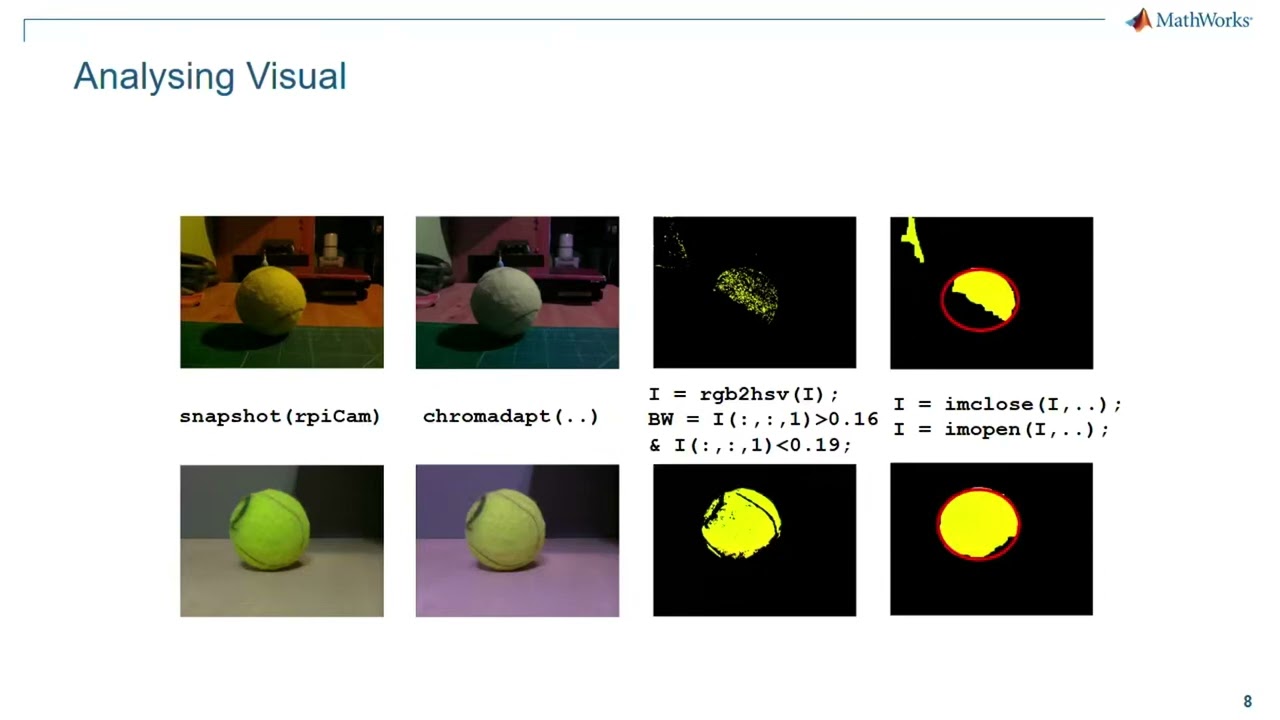 MathWorks

Analysing Visual

snapshot(rpiCam)

chromadapt(..)

I = rgb2hsv(I);
BW = I(:,:,1)>0.16
& I(:,:,1)<0.19;

I = imclose(I,..);
I = imopen(I,..);

8